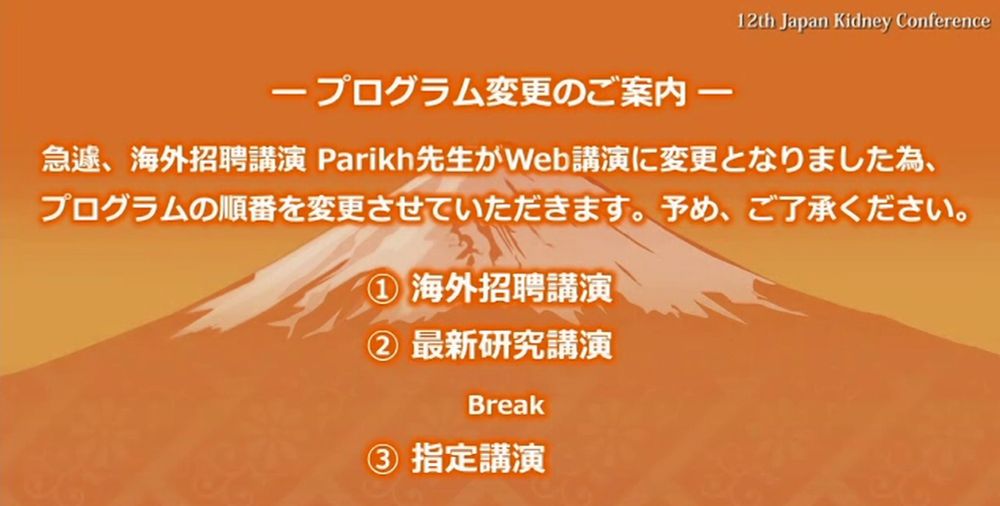 12th Japan Kidney Conference

— プログラム変更のご案内 —

急遽、海外招聘講演 Parikh先生がWeb講演に変更となりました為、プログラムの順番を変更させていただきます。予め、ご了承ください。

① 海外招聘講演

② 最新研究講演

Break

③ 指定講演